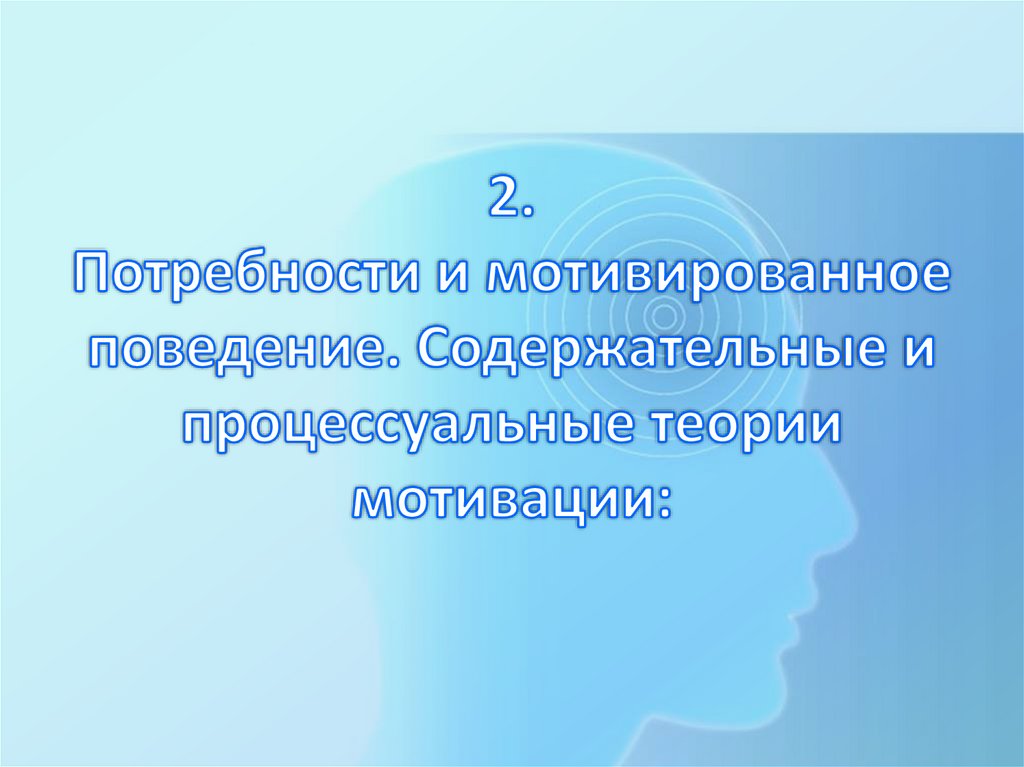 2.
Потребности и мотивированное поведение. Содержательные и процессуальные теории мотивации: